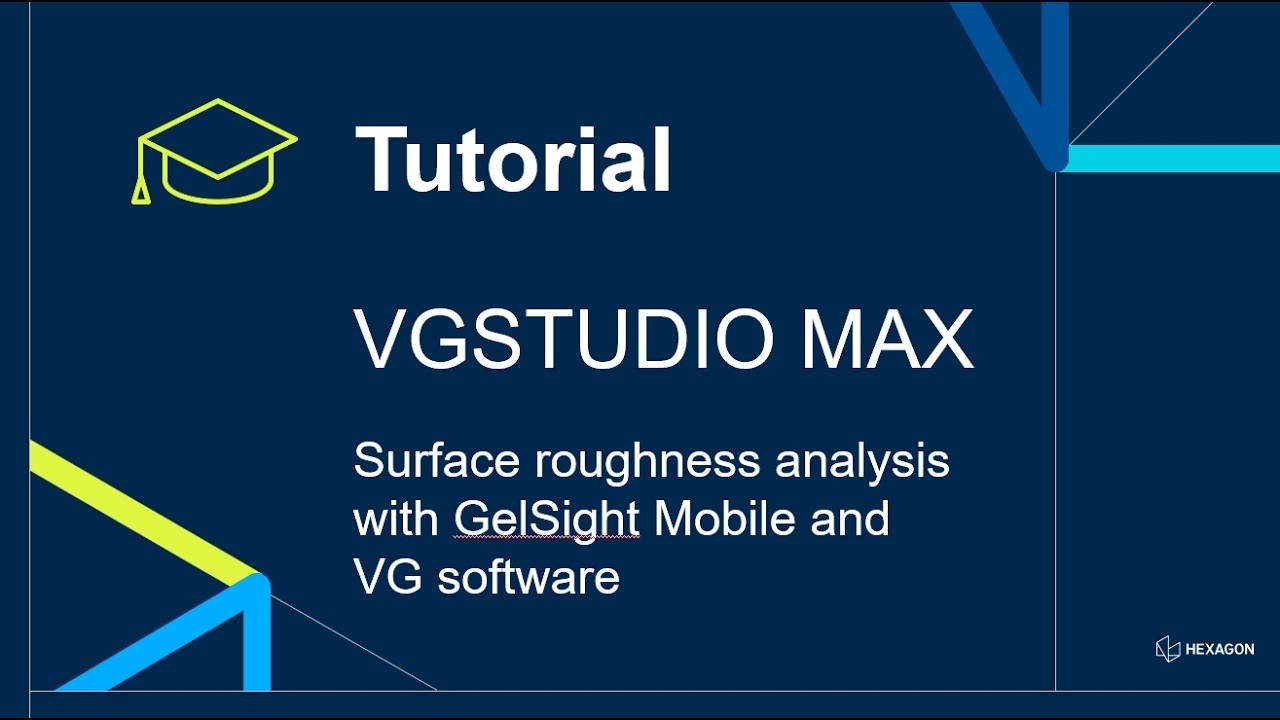 Tutorial

VGSTUDIO MAX

Surface roughness analysis with GelSight Mobile and VG software

HEXAGON